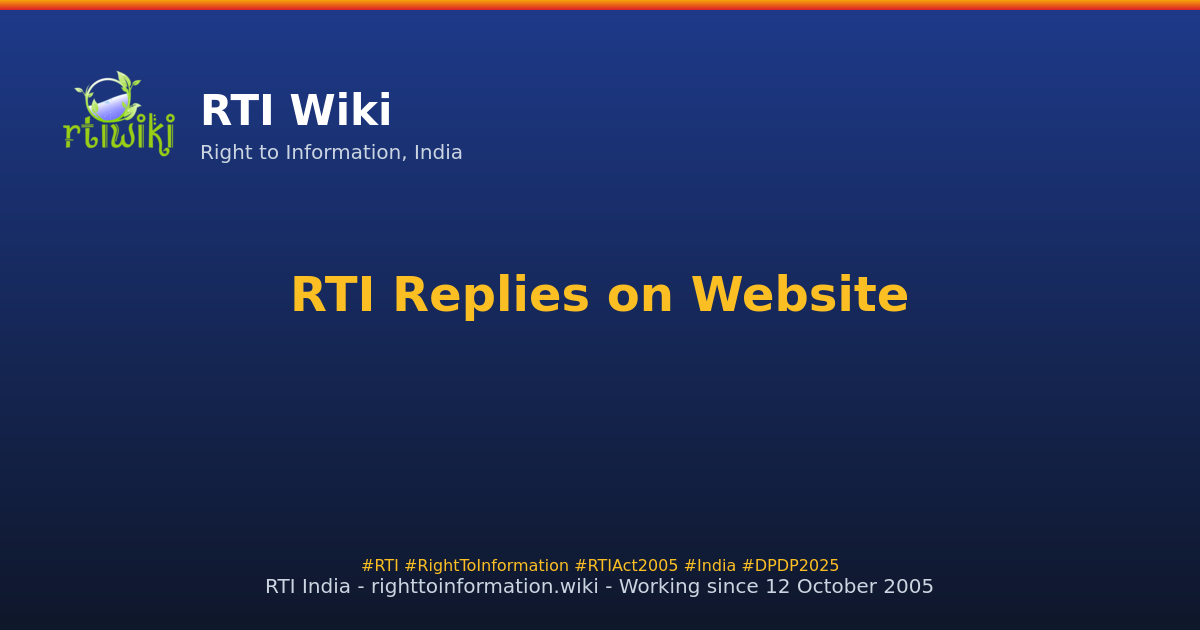 rtiwiki

RTI Wiki

Right to Information, India

RTI Replies on Website

#RTI #RightToInformation #RTIAct2005 #India #DPDP2025

RTI India - righttoinformation.wiki - Working since 12 October 2005